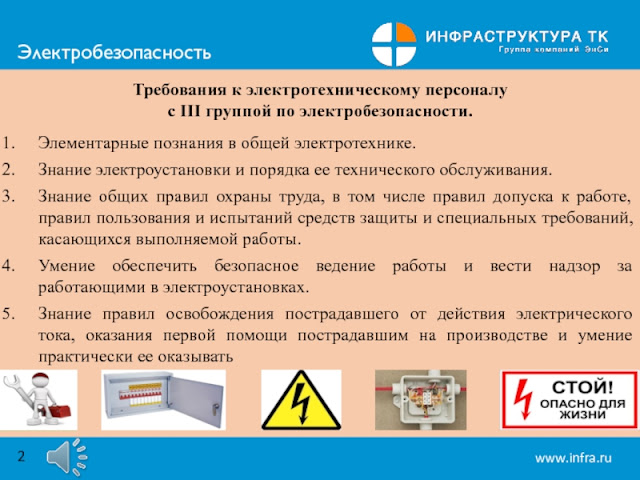 Электробезопасность

ИНФРАСТРУКТУРА ТК
Группа компаний ЭнСи

Требования к электротехническому персоналу
с III группой по электробезопасности.

1. Элементарные познания в общей электротехнике.
2. Знание электроустановки и порядка ее технического обслуживания.
3. Знание общих правил охраны труда, в том числе правил допуска к работе, правил пользования и испытаний средств защиты и специальных требований, касающихся выполняемой работы.
4. Умение обеспечить безопасное ведение работы и вести надзор за работающими в электроустановках.
5. Знание правил освобождения пострадавшего от действия электрического тока, оказания первой помощи пострадавшим на производстве и умение практически ее оказывать

СТОЙ!
ОПАСНО ДЛЯ ЖИЗНИ

2

www.infra.ru